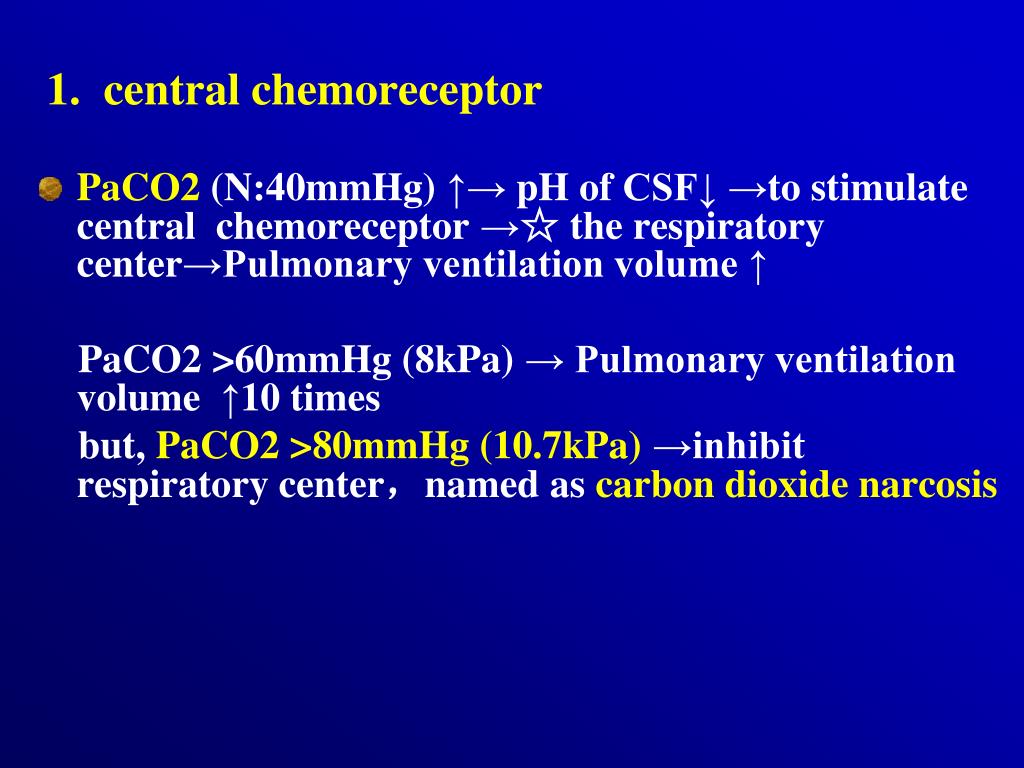 1. central chemoreceptor

PaCO2 (N:40mmHg) ↑→ pH of CSF↓ →to stimulate central chemoreceptor →☆ the respiratory center→Pulmonary ventilation volume ↑

PaCO2 >60mmHg (8kPa) → Pulmonary ventilation volume ↑10 times

but, PaCO2 >80mmHg (10.7kPa) →inhibit respiratory center， named as carbon dioxide narcosis